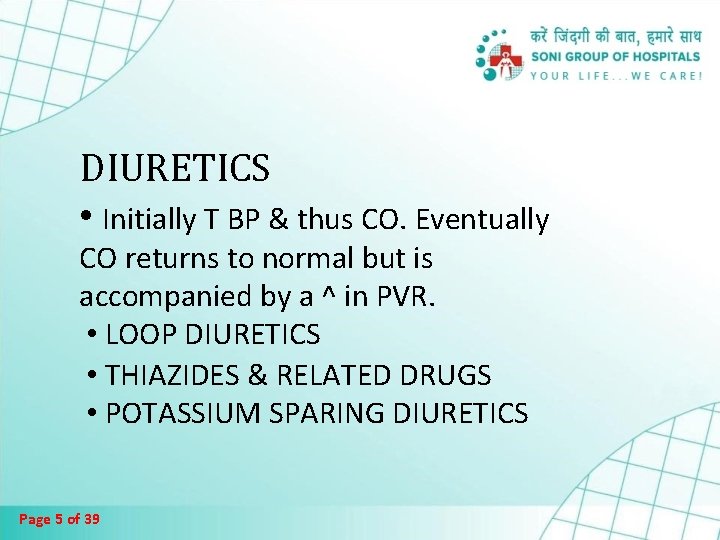 करें जिंदगी की बात, हमारे साथ
SONI GROUP OF HOSPITALS
YOUR LIFE...WE CARE!

DIURETICS

• Initially T BP & thus CO. Eventually CO returns to normal but is accompanied by a ^ in PVR.

• LOOP DIURETICS
• THIAZIDES & RELATED DRUGS
• POTASSIUM SPARING DIURETICS

Page 5 of 39